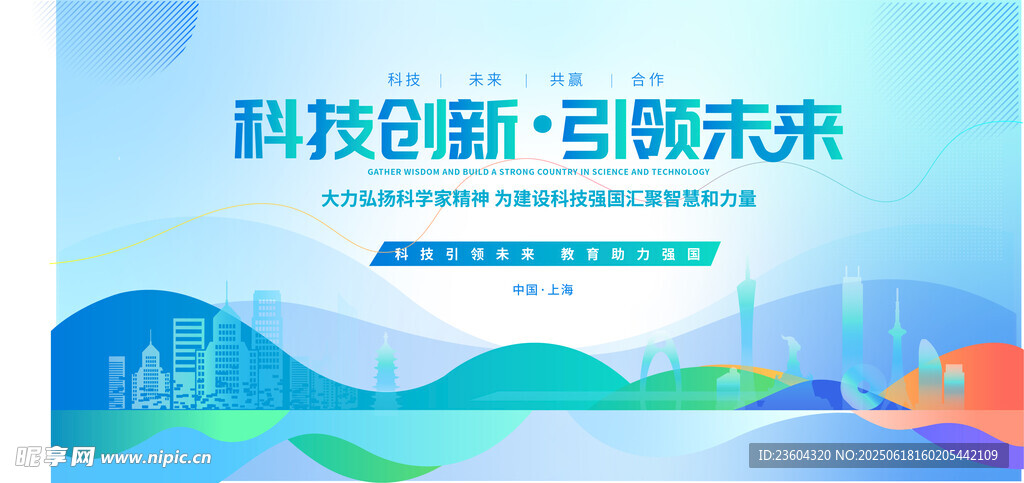 科技 | 未来 | 共赢 | 合作

科技创新·引领未来

GATHER WISDOM AND BUILD A STRONG COUNTRY IN SCIENCE AND TECHNOLOGY

大力弘扬科学家精神 为建设科技强国汇聚智慧和力量

科技引领未来 教育助力强国

中国·上海

昵享网 www.nipic.cn

ID:23604320 NO:20250618160205442109